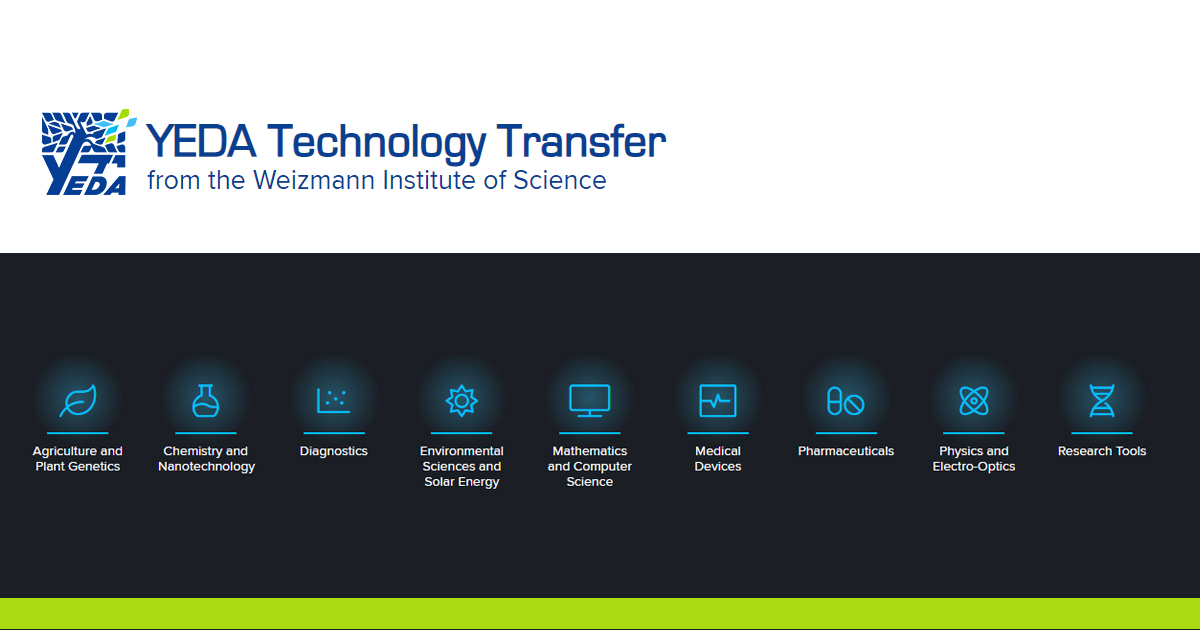 YEDA

YEDA Technology Transfer
from the Weizmann Institute of Science

Agriculture and Plant Genetics

Chemistry and Nanotechnology

Diagnostics

Environmental Sciences and Solar Energy

Mathematics and Computer Science

Medical Devices

Pharmaceuticals

Physics and Electro-Optics

Research Tools